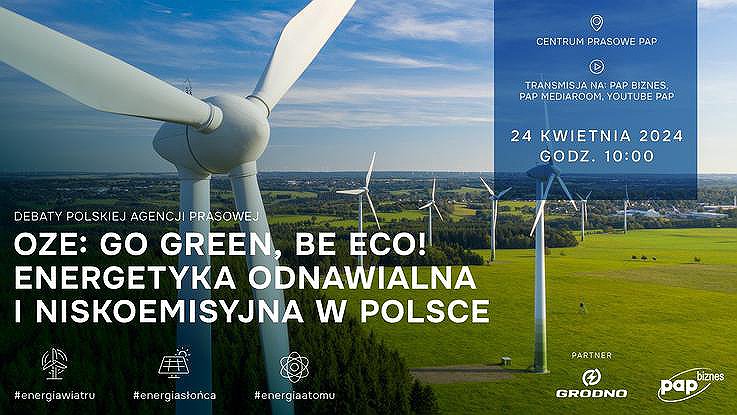 CENTRUM PRASOWE PAP

TRANSMISJA NA: PAP BIZNES, PAP MEDIAROOM, YOUTUBE PAP

24 KWIETNIA 2024
GODZ. 10:00

DEBATY POLSKIEJ AGENCJI PRASOWEJ

OZE: GO GREEN, BE ECO!
ENERGETYKA ODNAWIALNA I NISKOEMISYJNA W POLSCE

#energiawiatru #energiasłońca #energiaatomu

PARTNER

GRODNO

pap biznes